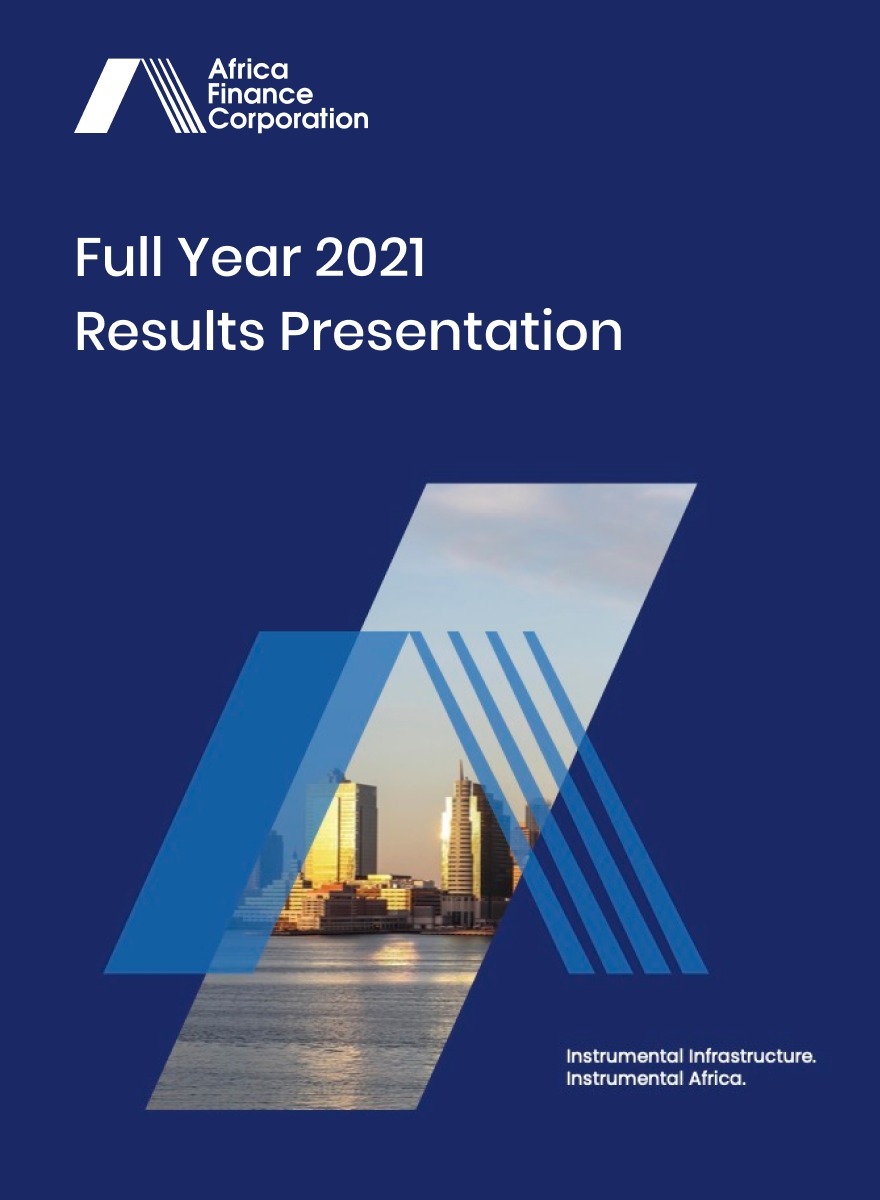 Africa Finance Corporation

Full Year 2021
Results Presentation

Instrumental Infrastructure.
Instrumental Africa.